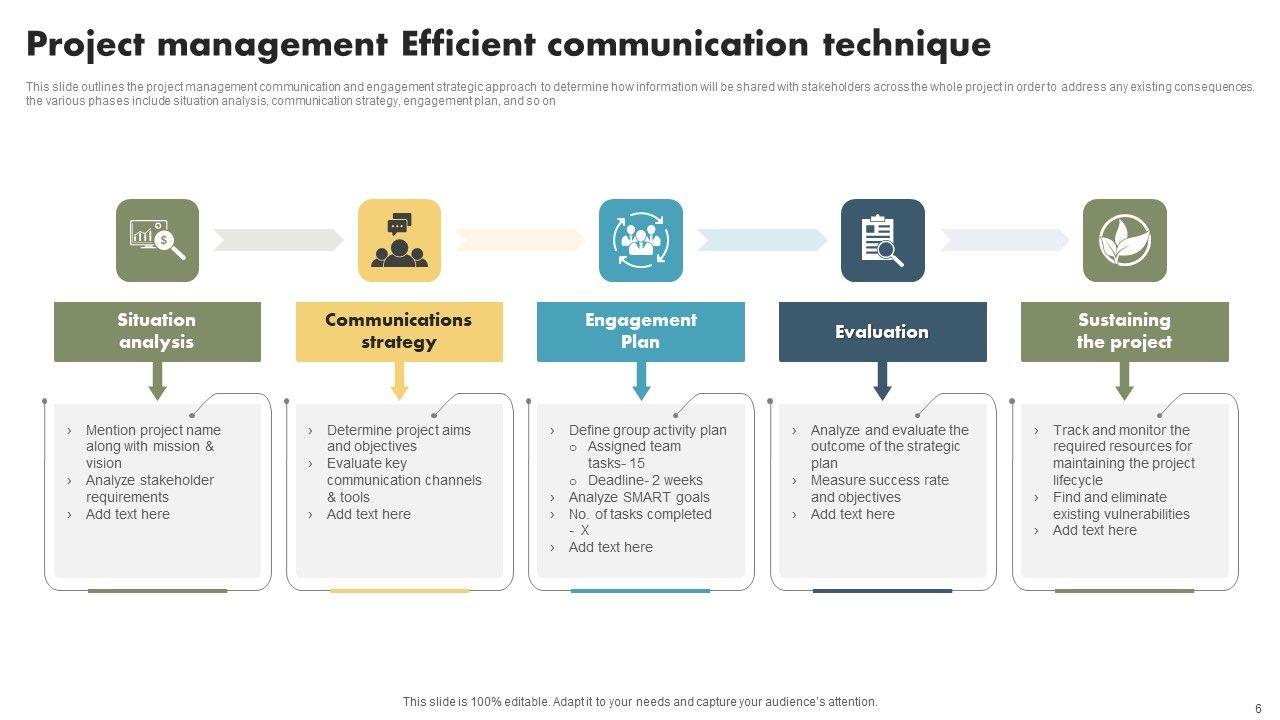 Project management Efficient communication technique

This slide outlines the project management communication and engagement strategic approach to determine how information will be shared with stakeholders across the whole project in order to address any existing consequences. the various phases include situation analysis, communication strategy, engagement plan, and so on

Situation analysis

› Mention project name along with mission & vision
› Analyze stakeholder requirements
› Add text here

Communications strategy

› Determine project aims and objectives
› Evaluate key communication channels & tools
› Add text here

Engagement Plan

› Define group activity plan
o Assigned team tasks- 15
o Deadline- 2 weeks
› Analyze SMART goals
› No. of tasks completed - X
› Add text here

Evaluation

› Analyze and evaluate the outcome of the strategic plan
› Measure success rate and objectives
› Add text here

Sustaining the project

› Track and monitor the required resources for maintaining the project lifecycle
› Find and eliminate existing vulnerabilities
› Add text here

This slide is 100% editable. Adapt it to your needs and capture your audience's attention.

6